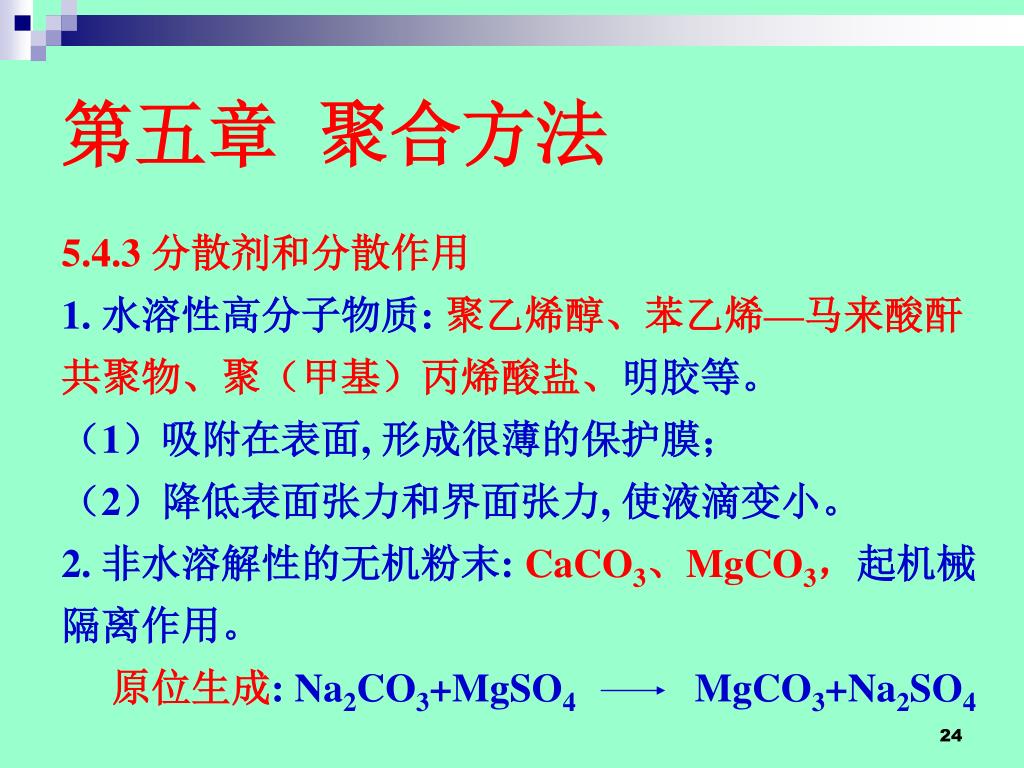 第五章 聚合方法

5.4.3 分散剂和分散作用

1. 水溶性高分子物质: 聚乙烯醇、苯乙烯—马来酸酐共聚物、聚（甲基）丙烯酸盐、明胶等。

（1）吸附在表面, 形成很薄的保护膜;

（2）降低表面张力和界面张力, 使液滴变小。

2. 非水溶解性的无机粉末: $CaCO_3$、$MgCO_3$，起机械隔离作用。

原位生成: $Na_2CO_3+MgSO_4 \longrightarrow MgCO_3+Na_2SO_4$

24